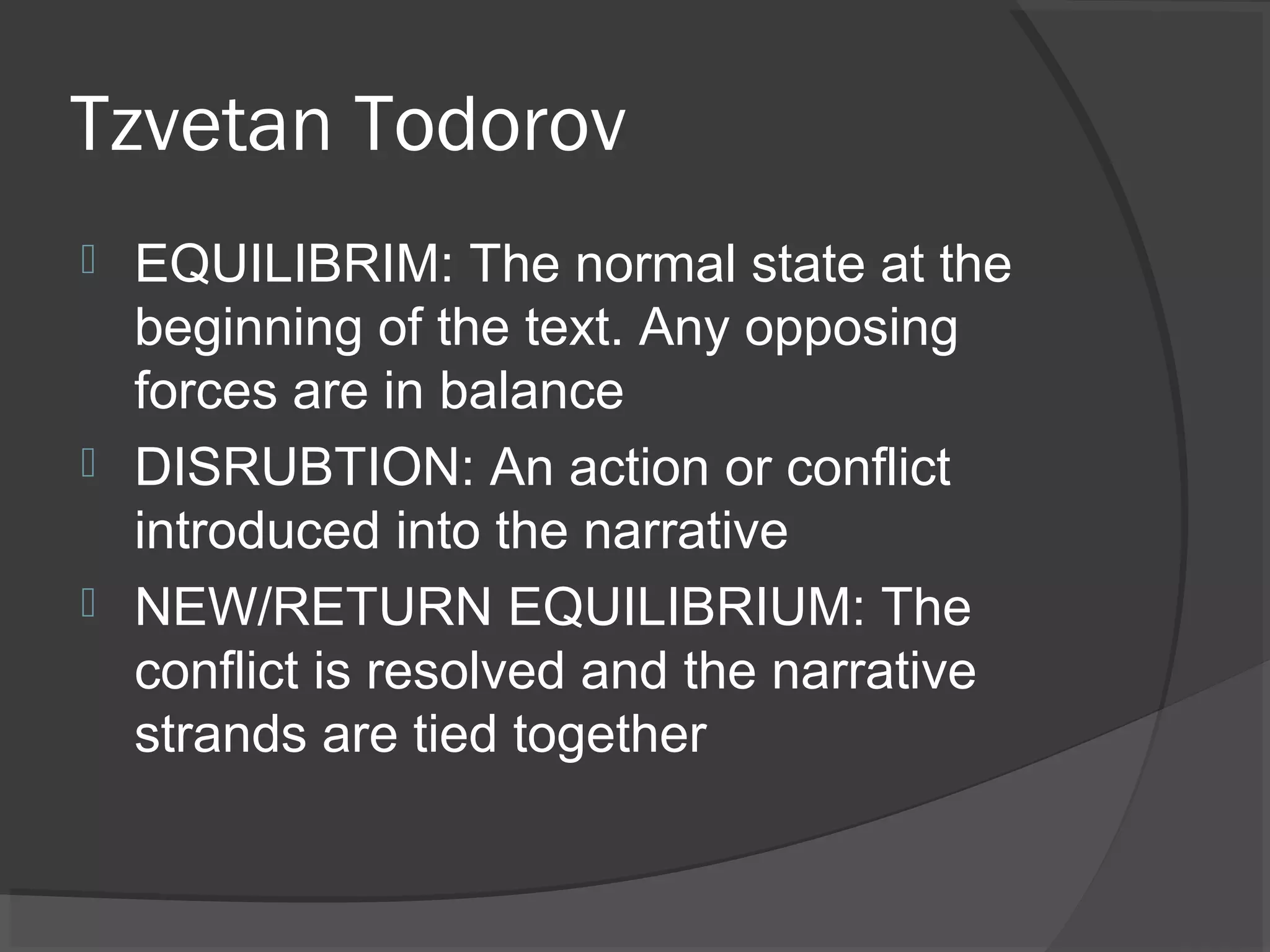 Tzvetan Todorov

EQUILIBRIM: The normal state at the beginning of the text. Any opposing forces are in balance

DISRUBTION: An action or conflict introduced into the narrative

NEW/RETURN EQUILIBRIUM: The conflict is resolved and the narrative strands are tied together